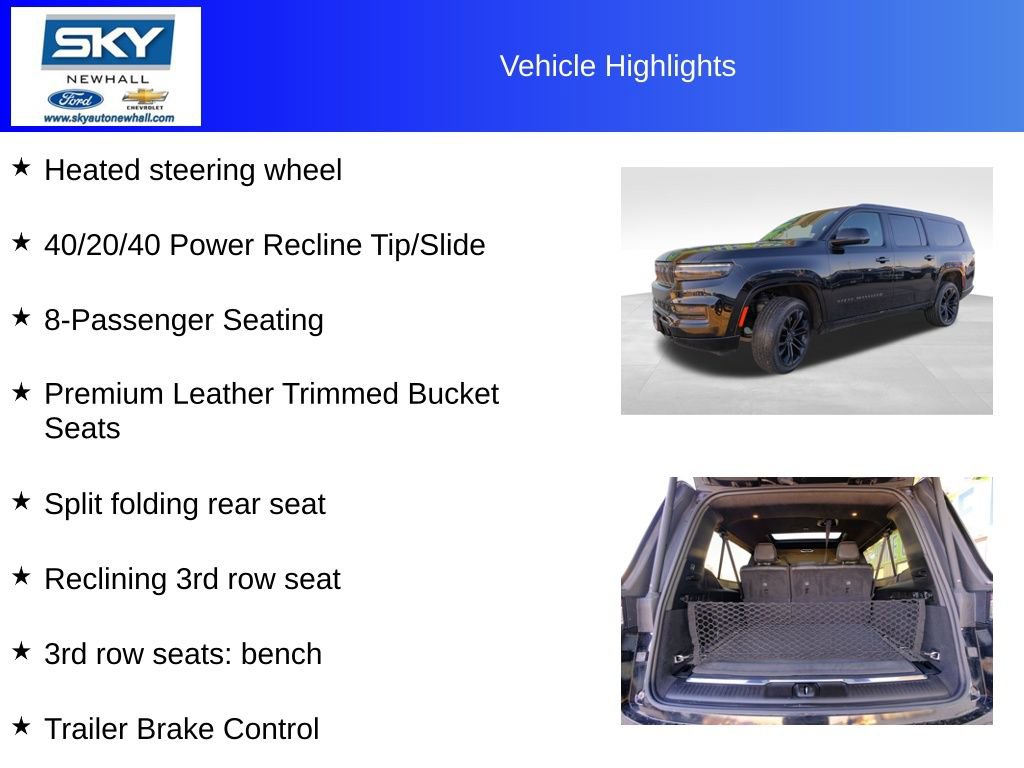 SKY
NEWHALL
Ford
CHEVROLET
www.skyautonewhall.com

Vehicle Highlights

★ Heated steering wheel

★ 40/20/40 Power Recline Tip/Slide

★ 8-Passenger Seating

★ Premium Leather Trimmed Bucket Seats

★ Split folding rear seat

★ Reclining 3rd row seat

★ 3rd row seats: bench

★ Trailer Brake Control